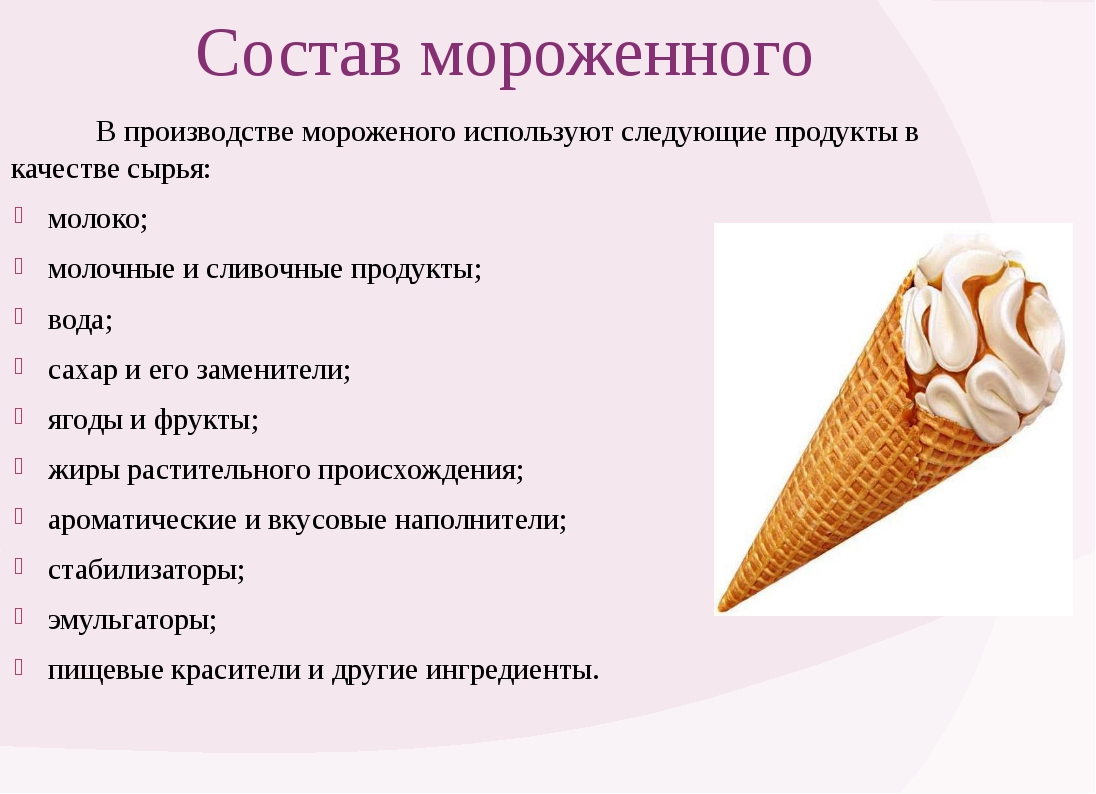 Состав мороженного

В производстве мороженого используют следующие продукты в качестве сырья:

- молоко;
- молочные и сливочные продукты;
- вода;
- сахар и его заменители;
- ягоды и фрукты;
- жиры растительного происхождения;
- ароматические и вкусовые наполнители;
- стабилизаторы;
- эмульгаторы;
- пищевые красители и другие ингредиенты.